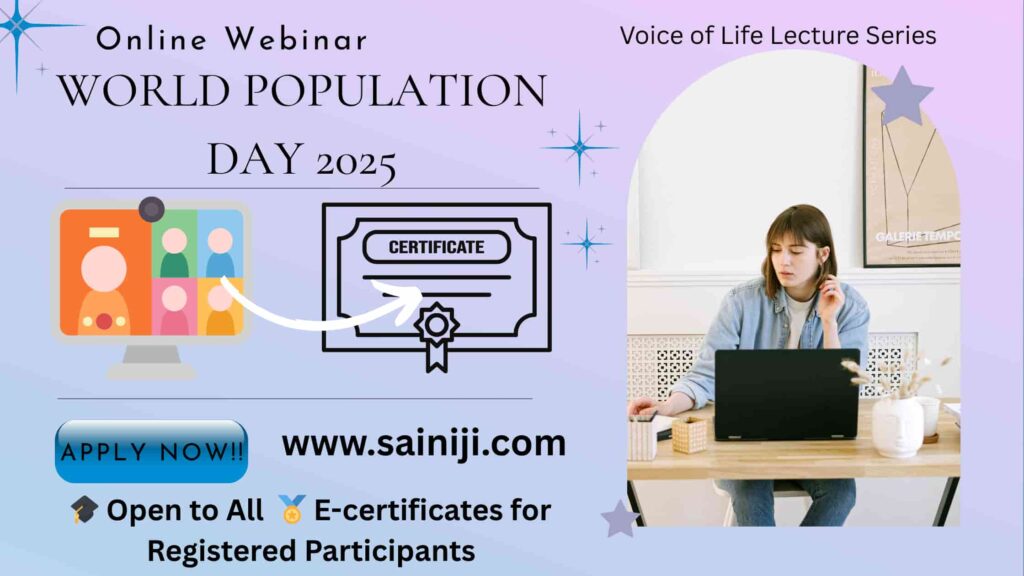 Online Webinar

WORLD POPULATION DAY 2025

Voice of Life Lecture Series

CERTIFICATE

GALERIE TEMPO

APPLY NOW!!

www.sainiji.com

🎓 Open to All 🏅 E-certificates for Registered Participants